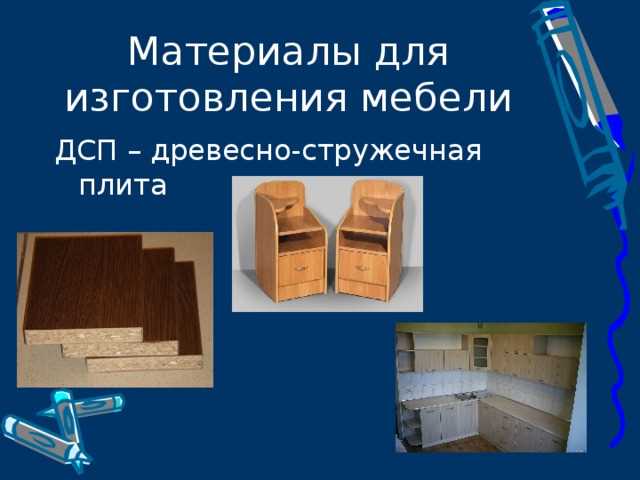 Материалы для изготовления мебели

ДСП – древесно-стружечная плита